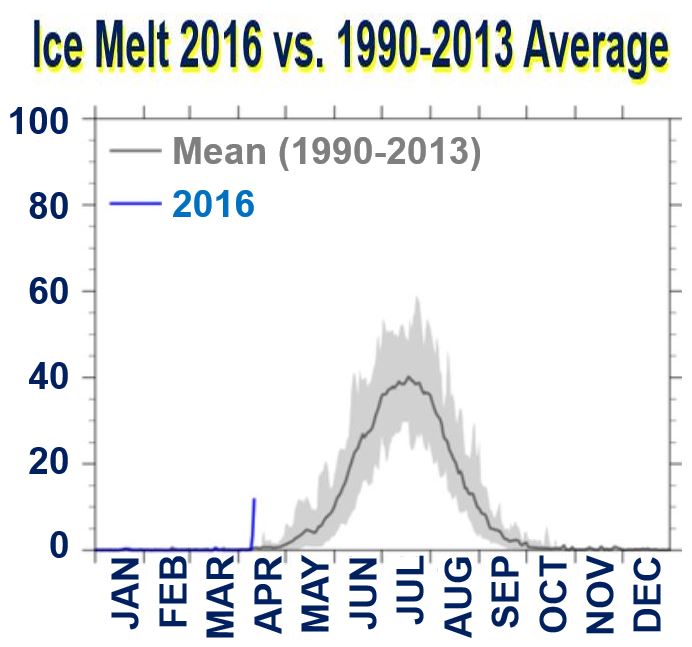 Ice Melt 2016 vs. 1990-2013 Average

100
80
60
40
20
0

Mean (1990-2013)
2016

JAN FEB MAR APR MAY JUN JUL AUG SEP OCT NOV DEC